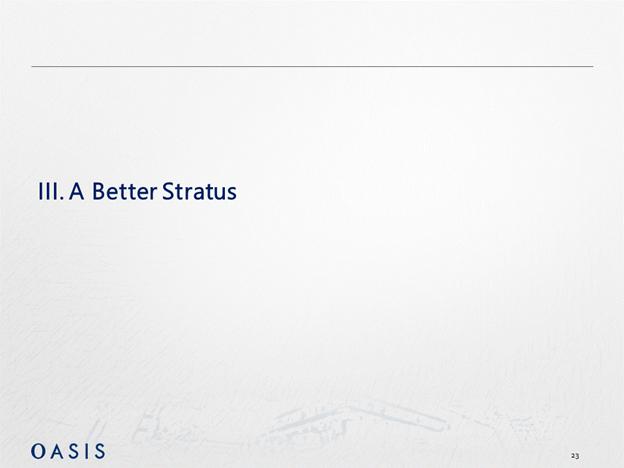 III. A Better Stratus

OASIS

23